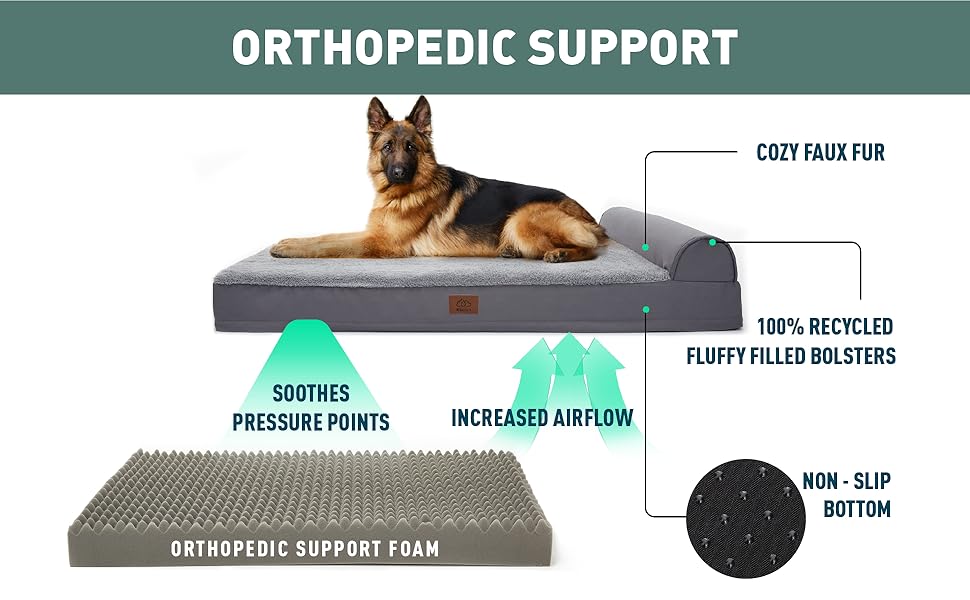 ORTHOPEDIC SUPPORT

COZY FAUX FUR

100% RECYCLED FLUFFY FILLED BOLSTERS

SOOTHES PRESSURE POINTS

INCREASED AIRFLOW

NON - SLIP BOTTOM

ORTHOPEDIC SUPPORT FOAM